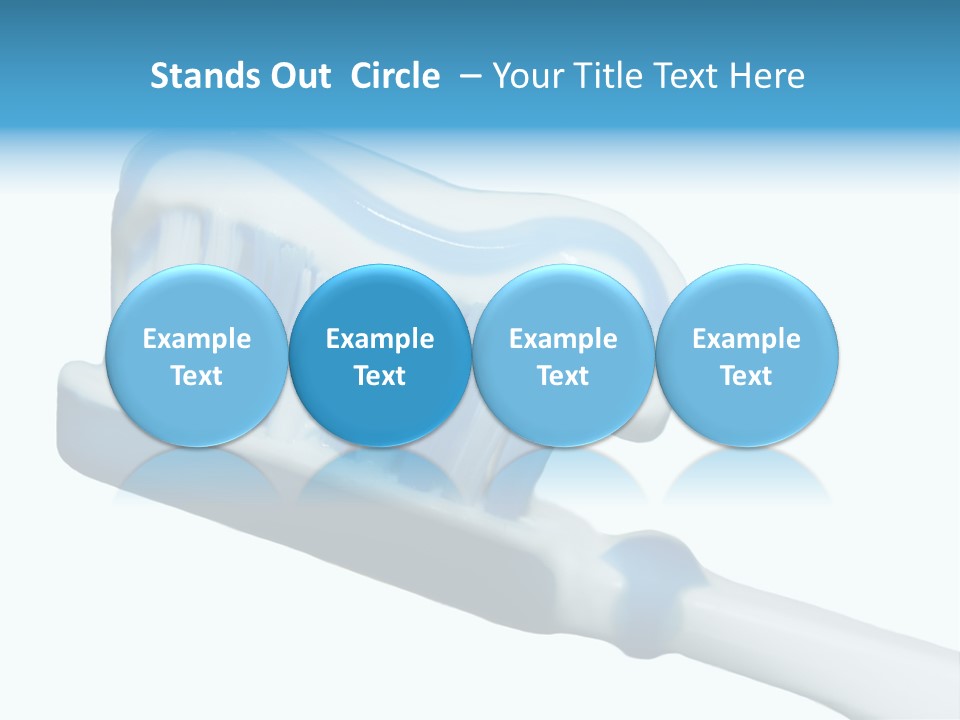 Stands Out Circle – Your Title Text Here

Example Text

Example Text

Example Text

Example Text